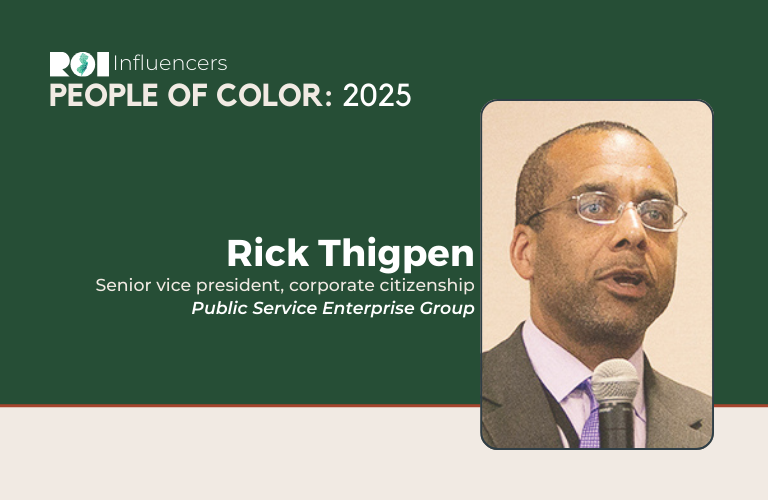 ROI Influencers
PEOPLE OF COLOR: 2025

Rick Thigpen
Senior vice president, corporate citizenship
Public Service Enterprise Group